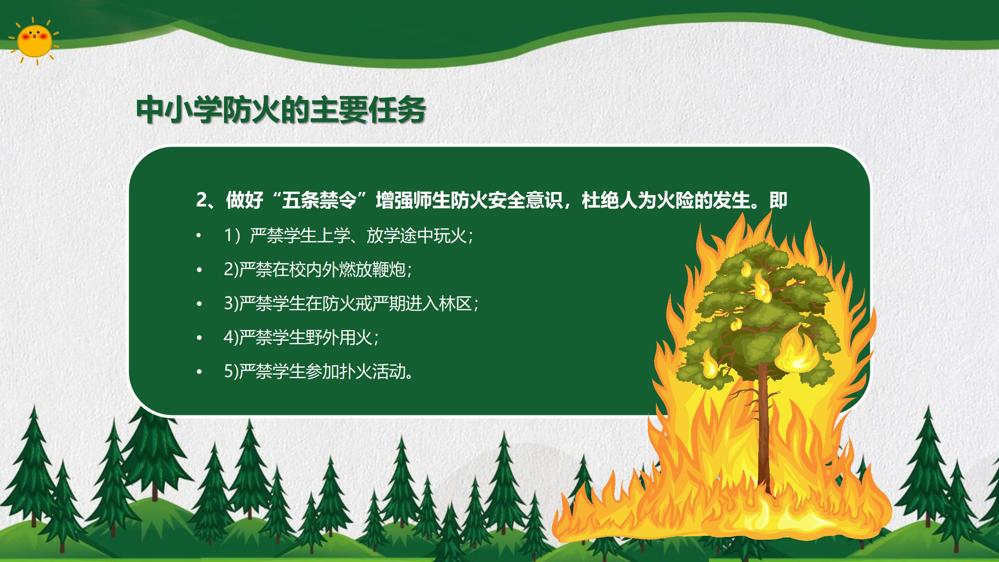 中小学防火的主要任务

2、做好“五条禁令”增强师生防火安全意识，杜绝人为火险的发生。即

• 1）严禁学生上学、放学途中玩火；
• 2)严禁在校内外燃放鞭炮；
• 3)严禁学生在防火戒严期进入林区；
• 4)严禁学生野外用火；
• 5)严禁学生参加扑火活动。